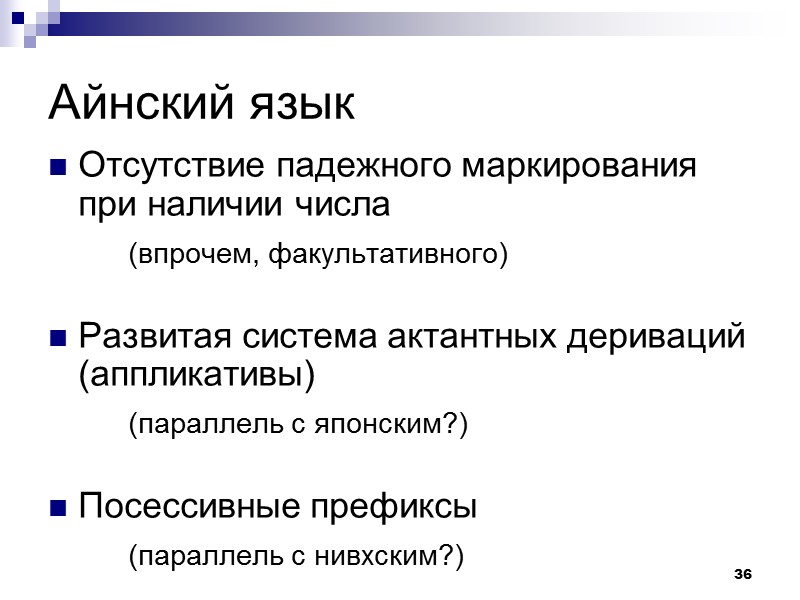 Айнский язык

Отсутствие падежного маркирования при наличии числа

(впрочем, факультативного)

Развитая система актантных дериваций (аппликативы)

(параллель с японским?)

Посессивные префиксы

(параллель с нивхским?)

36